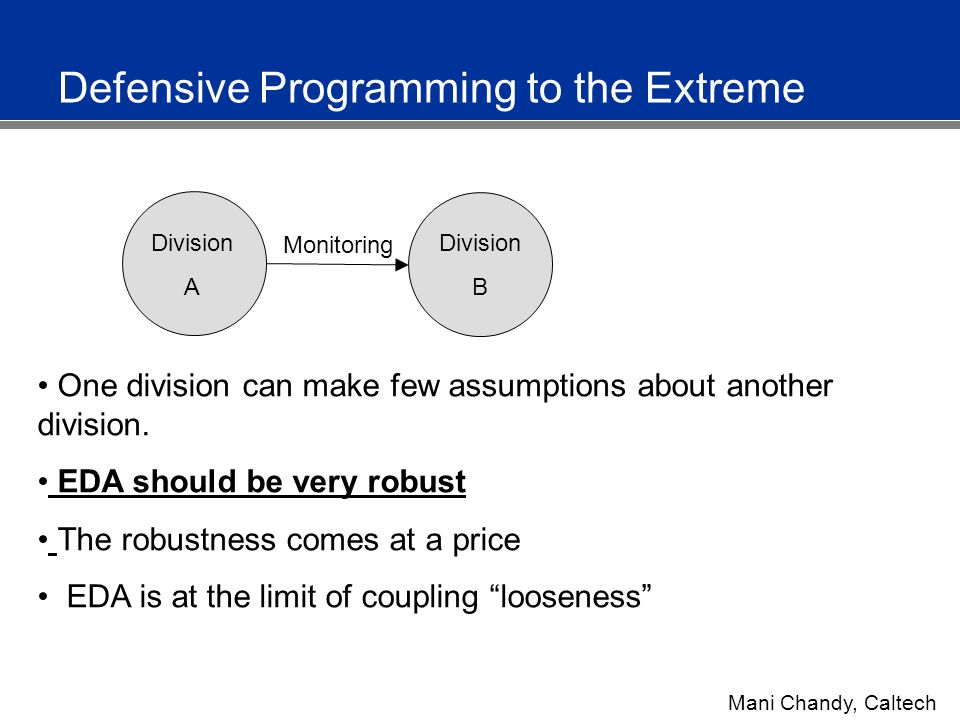 Defensive Programming to the Extreme

Division A

Monitoring

Division B

• One division can make few assumptions about another division.

• EDA should be very robust

• The robustness comes at a price

• EDA is at the limit of coupling “looseness”

Mani Chandy, Caltech